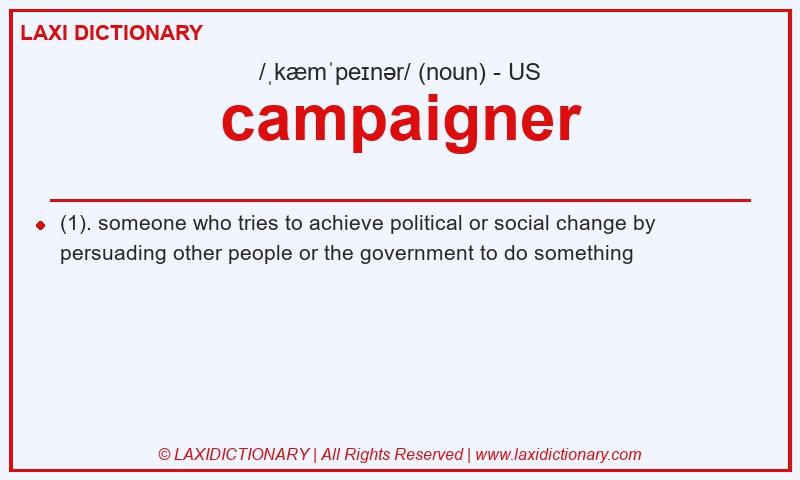 LAXI DICTIONARY

/ˌkæmˈpeɪnər/ (noun) - US

campaigner

(1). someone who tries to achieve political or social change by persuading other people or the government to do something

© LAXIDICTIONARY | All Rights Reserved | www.laxidictionary.com